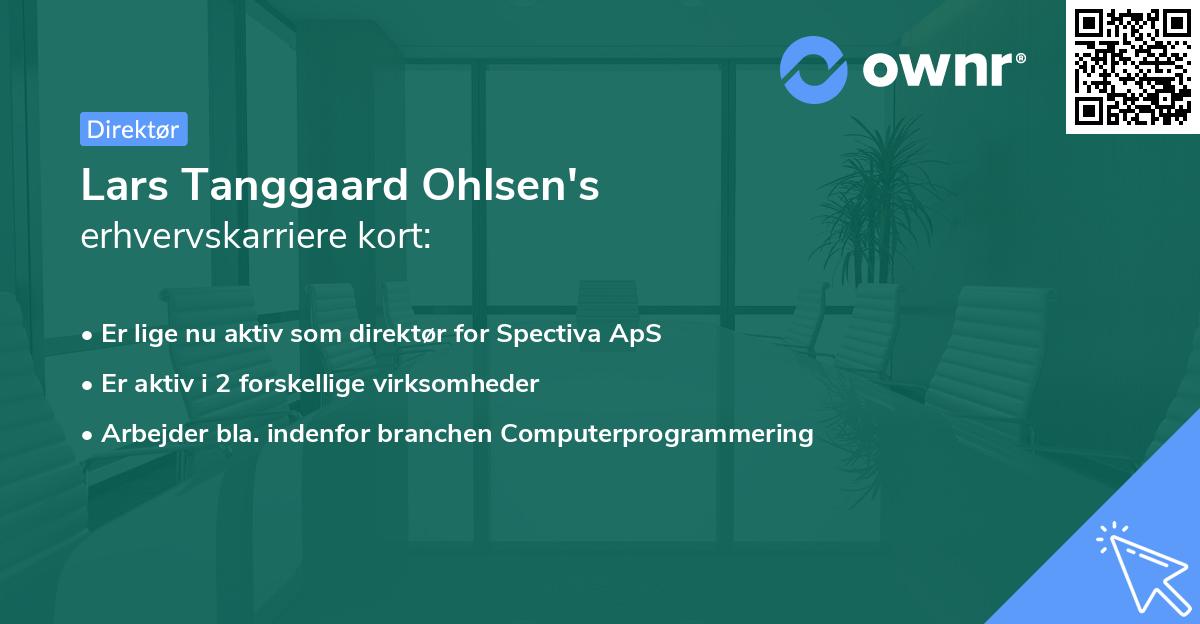 ownr®

Direktør

Lars Tanggaard Ohlsen's erhvervskarriere kort:

• Er lige nu aktiv som direktør for Spectiva ApS
• Er aktiv i 2 forskellige virksomheder
• Arbejder bla. indenfor branchen Computerprogrammering